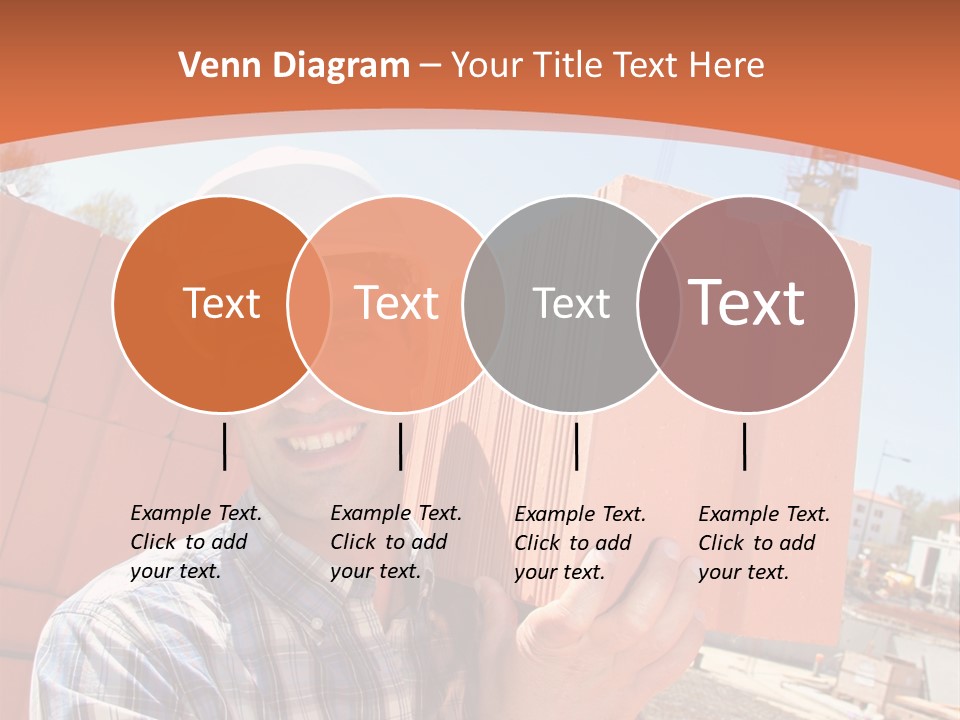 Venn Diagram – Your Title Text Here

Text

Text

Text

Text

Example Text. Click to add your text.

Example Text. Click to add your text.

Example Text. Click to add your text.

Example Text. Click to add your text.